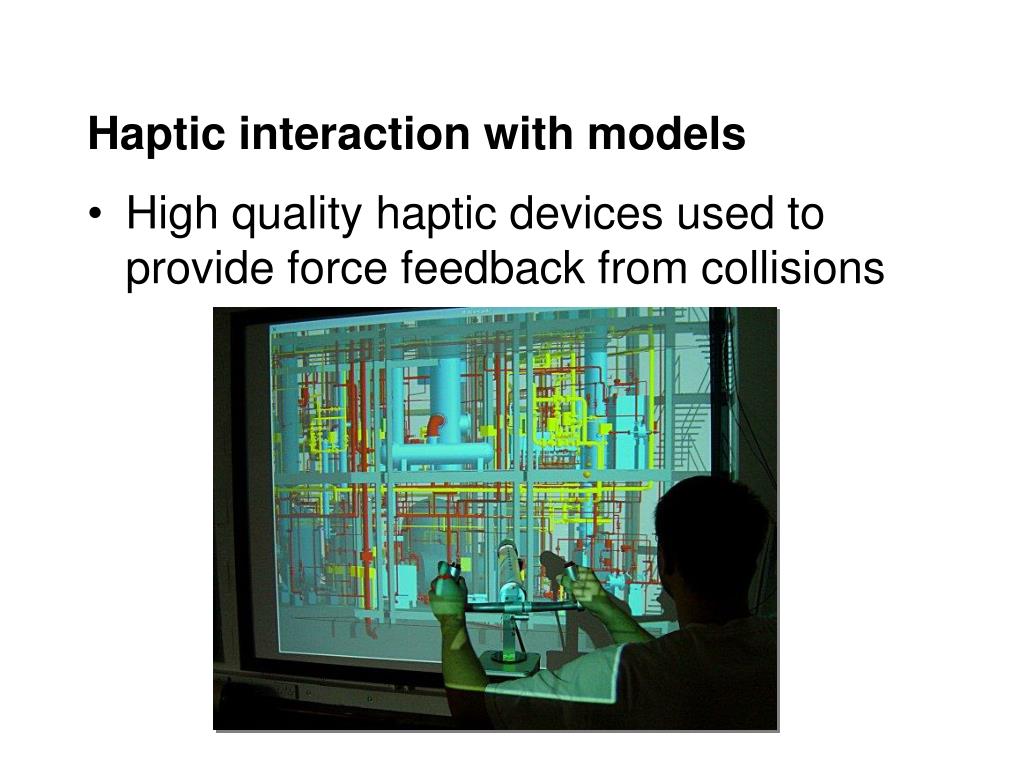 Haptic interaction with models

• High quality haptic devices used to provide force feedback from collisions